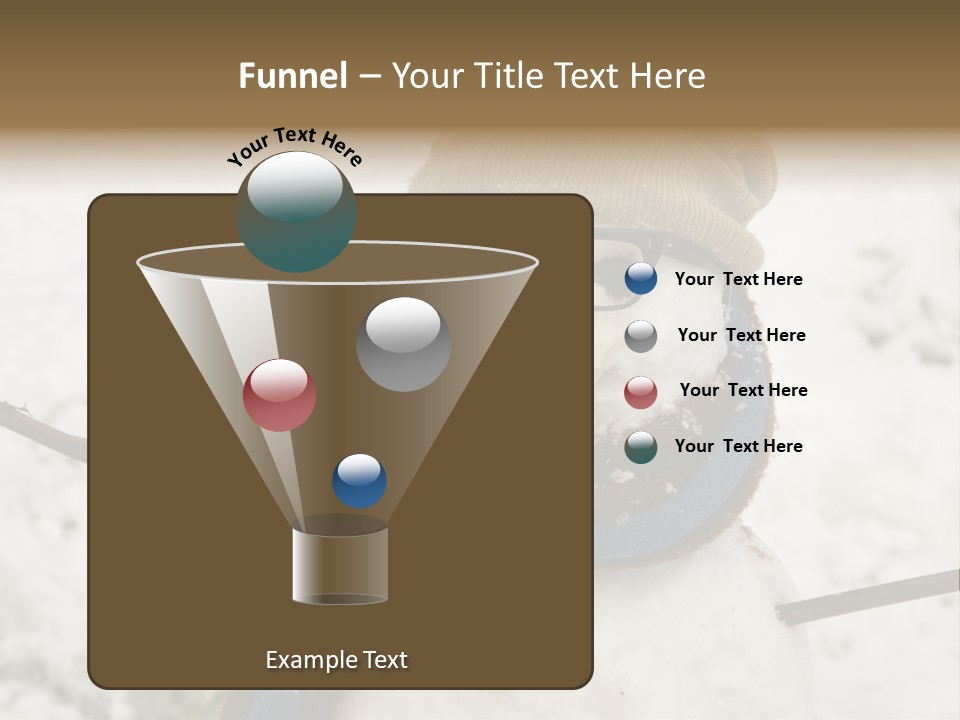 Funnel – Your Title Text Here

Your Text Here

Your Text Here

Your Text Here

Your Text Here

Your Text Here

Example Text